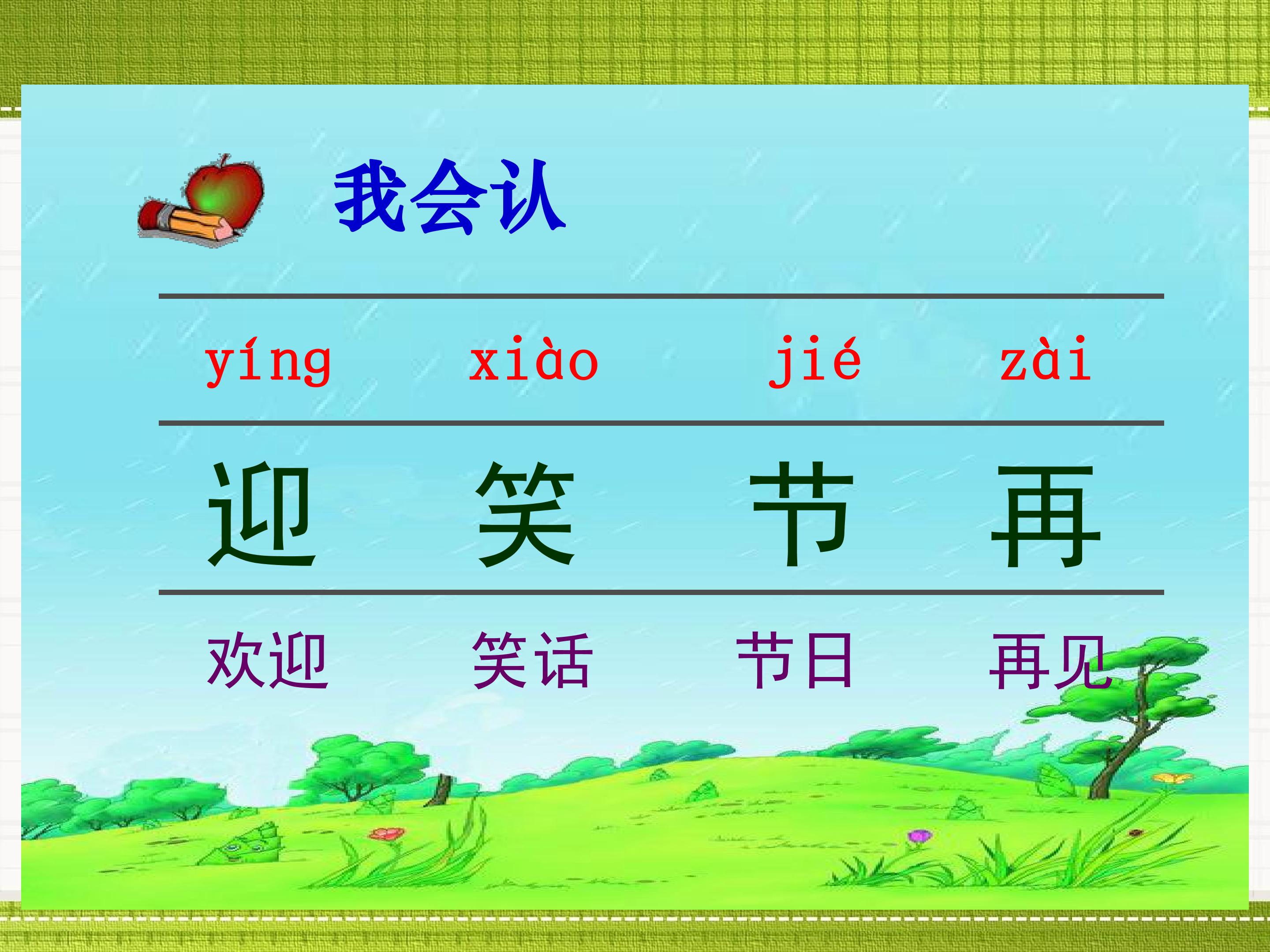 我会认

| yíng | xiào | jié | zài |
|---|---|---|---|
| 迎 | 笑 | 节 | 再 |
| 欢迎 | 笑话 | 节日 | 再见 |